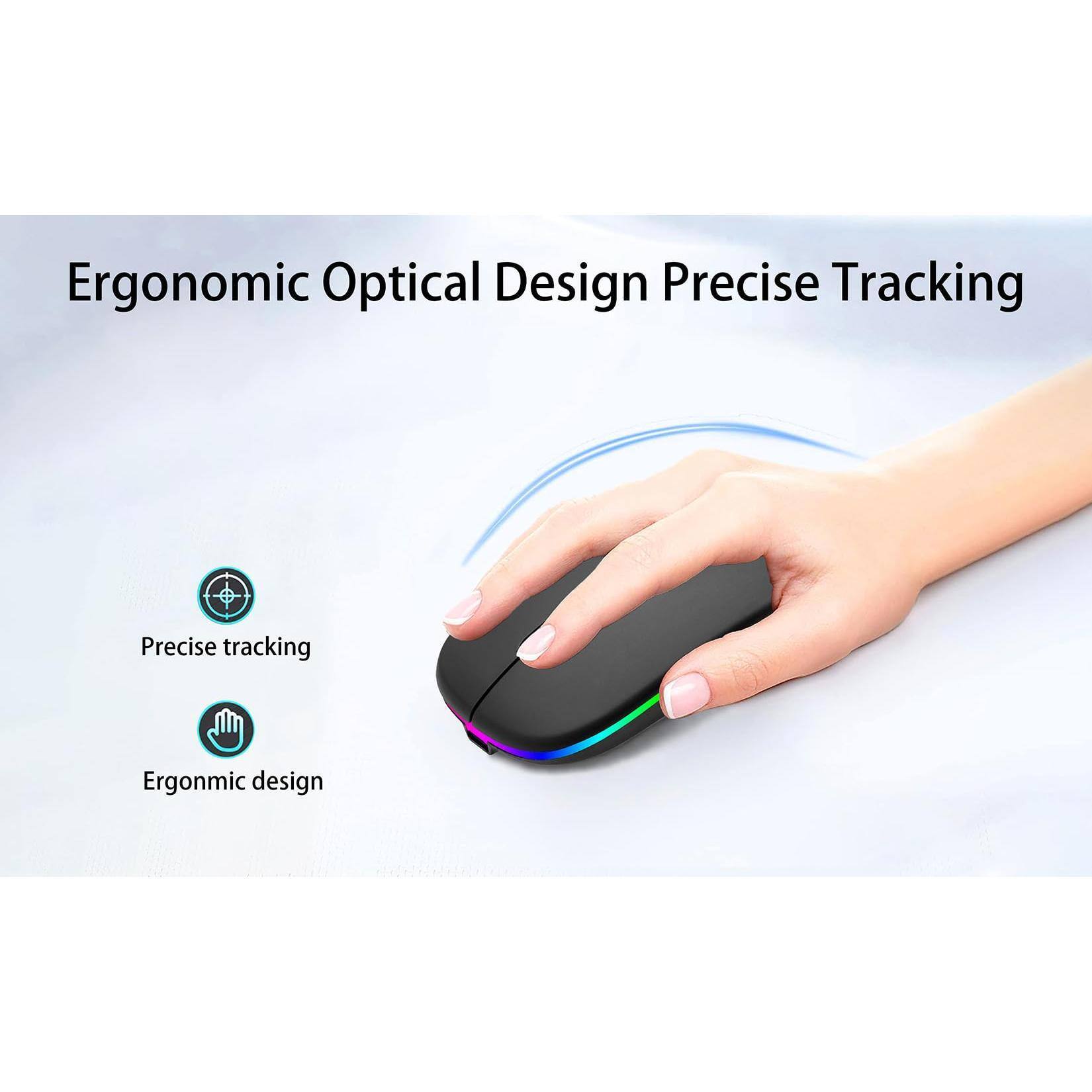 Ergonomic Optical Design Precise Tracking

Precise tracking

Ergonmic design